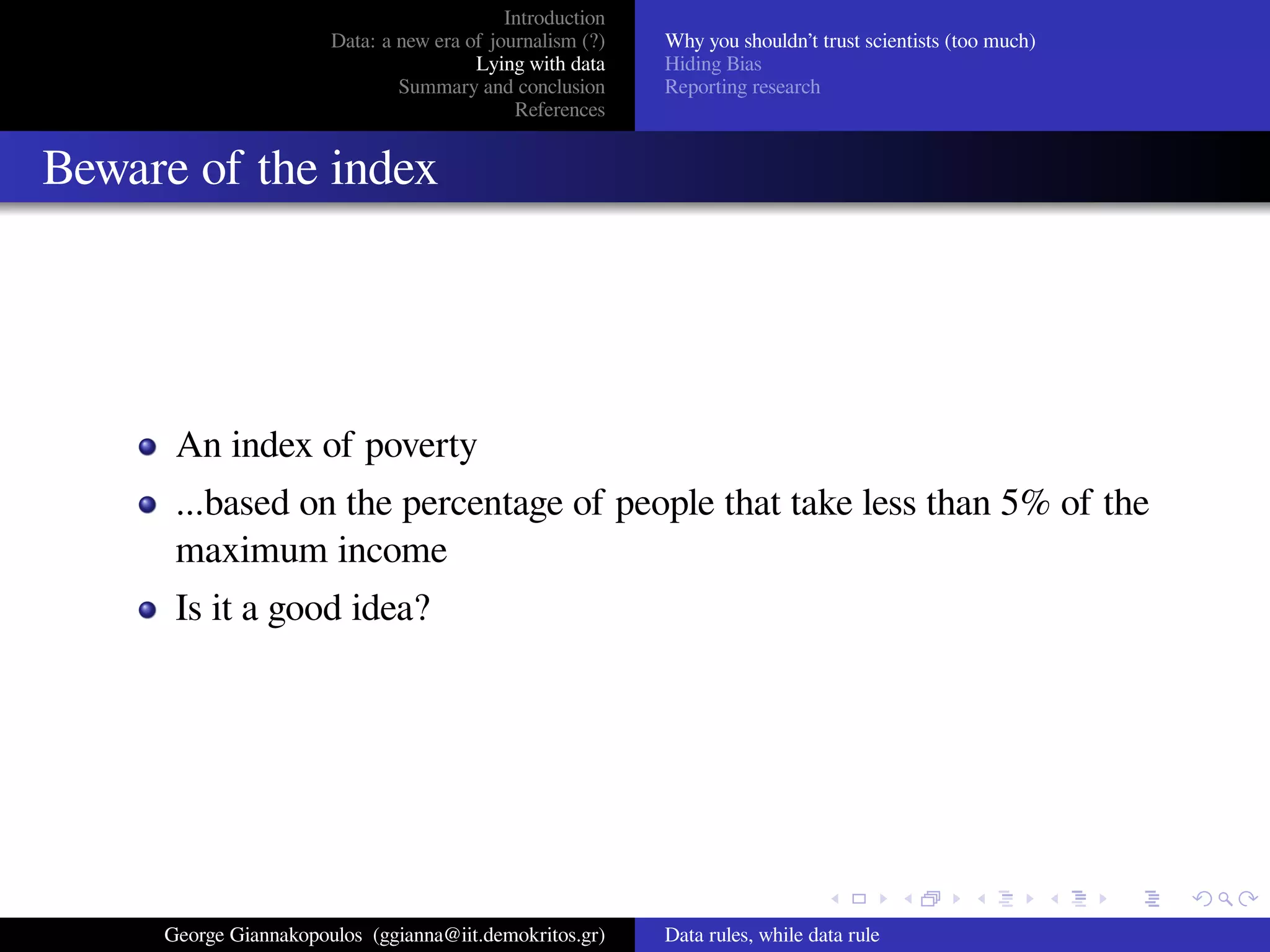 Introduction
Data: a new era of journalism (?)
Lying with data
Summary and conclusion
References

Why you shouldn't trust scientists (too much)
Hiding Bias
Reporting research

Beware of the index

An index of poverty

...based on the percentage of people that take less than 5% of the maximum income

Is it a good idea?

George Giannakopoulos (ggianna@iit.demokritos.gr)

Data rules, while data rule